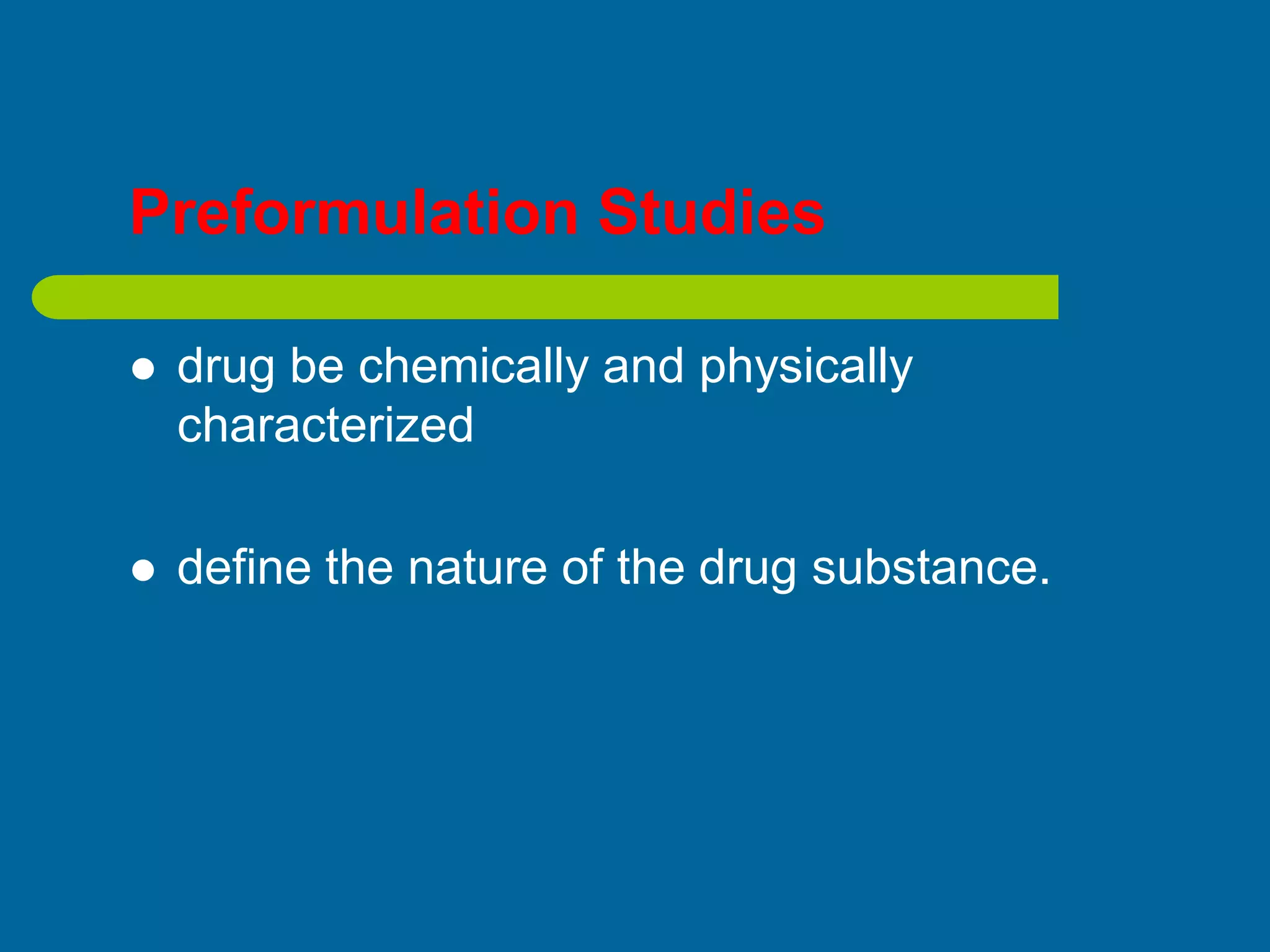 Preformulation Studies

● drug be chemically and physically characterized

● define the nature of the drug substance.